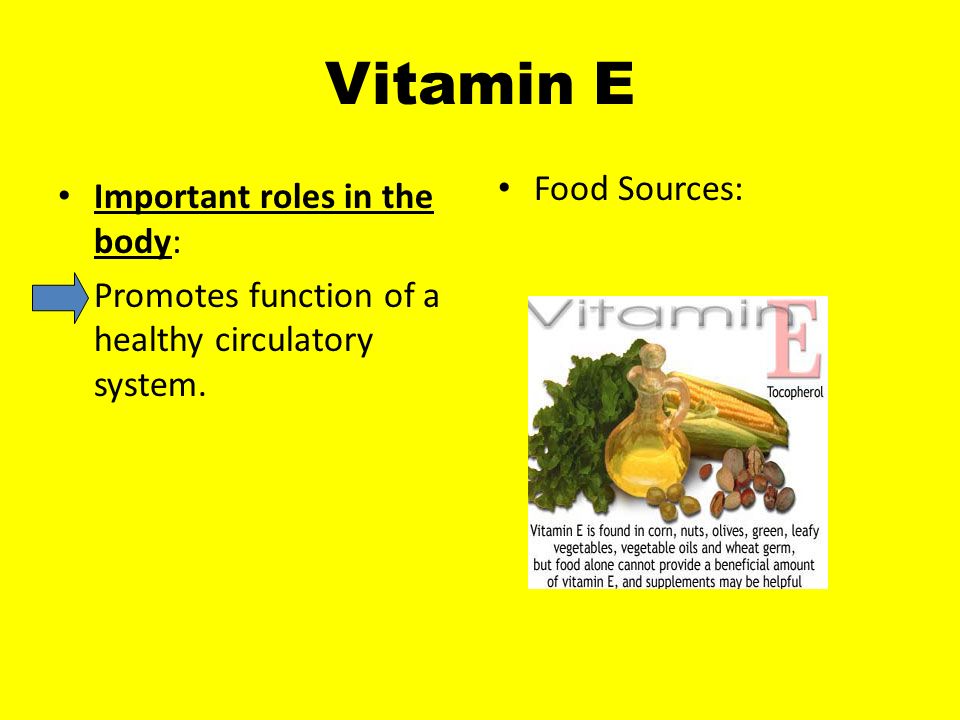 Vitamin E

• Important roles in the body:

Promotes function of a healthy circulatory system.

• Food Sources:

Vitamin E

Tocopherol

Vitamin E is found in corn, nuts, olives, green, leafy vegetables, vegetable oils and wheat germ, but food alone cannot provide a beneficial amount of vitamin E, and supplements may be helpful